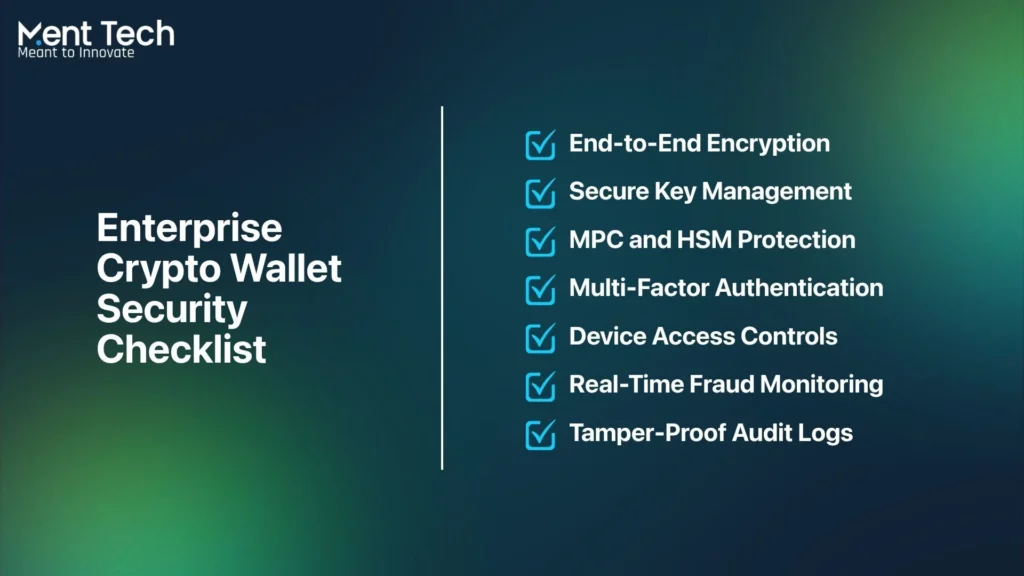 Ment Tech
Meant to Innovate

Enterprise Crypto Wallet Security Checklist

End-to-End Encryption
Secure Key Management
MPC and HSM Protection
Multi-Factor Authentication
Device Access Controls
Real-Time Fraud Monitoring
Tamper-Proof Audit Logs